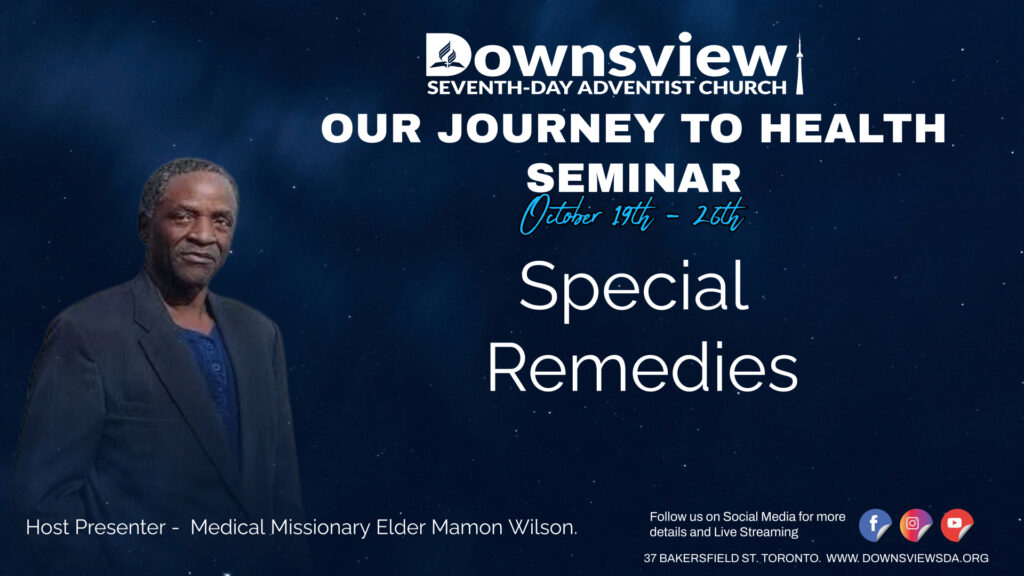 Downsview
SEVENTH-DAY ADVENTIST CHURCH
OUR JOURNEY TO HEALTH SEMINAR
October 19th - 26th

Special Remedies

Host Presenter - Medical Missionary Elder Mamon Wilson.

Follow us on Social Media for more details and Live Streaming

37 BAKERSFIELD ST. TORONTO. WWW.DOWNSVIEWSDA.ORG